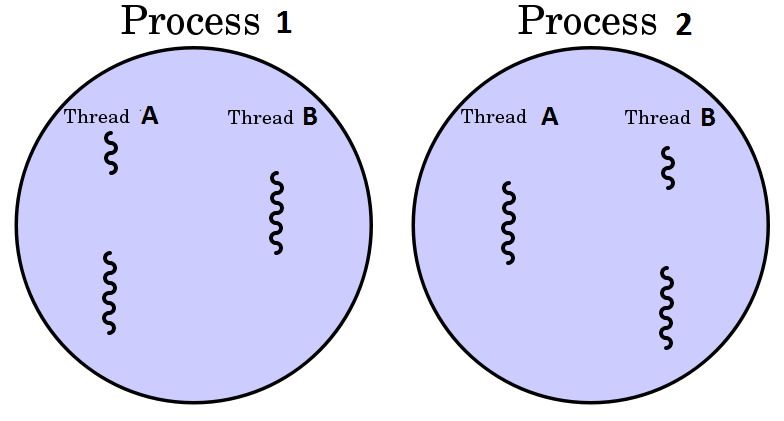 Process 1

Thread A

Thread B

Process 2

Thread A

Thread B